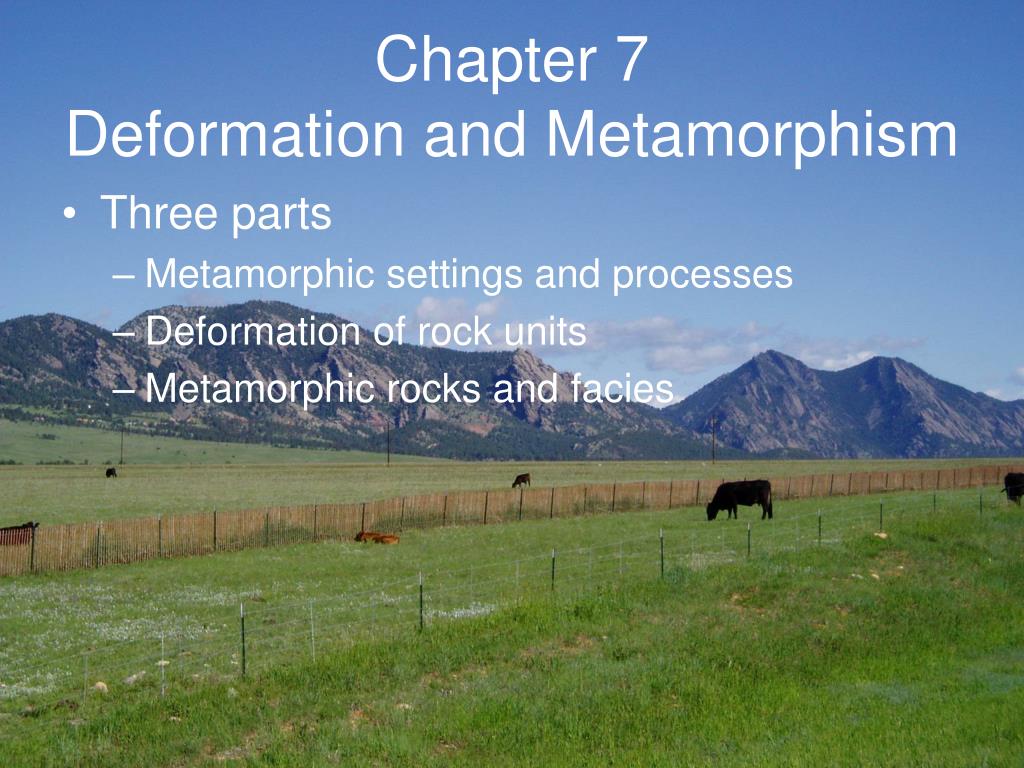 Chapter 7
Deformation and Metamorphism

• Three parts
– Metamorphic settings and processes
– Deformation of rock units
– Metamorphic rocks and facies